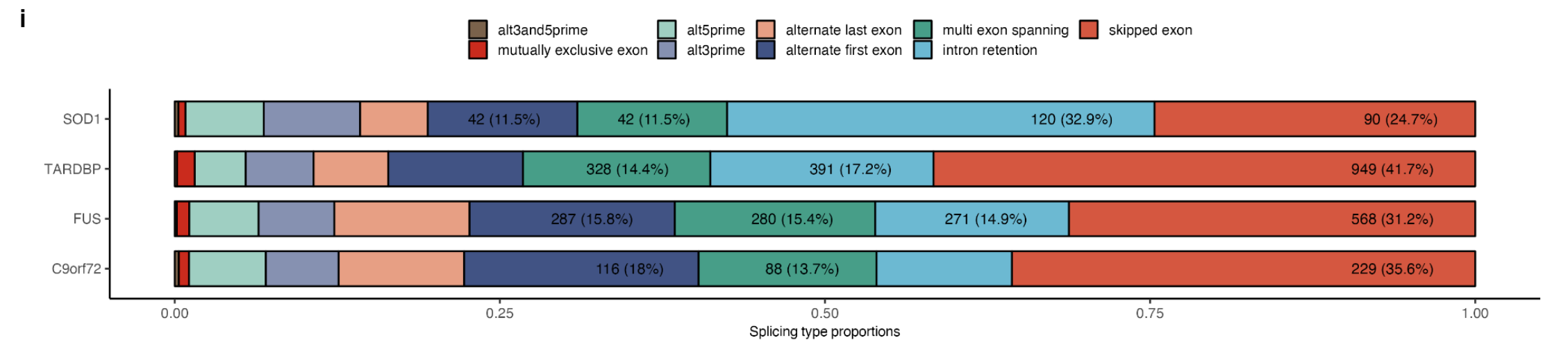 i

alt3and5prime
mutually exclusive exon
alt5prime
alt3prime
alternate last exon
alternate first exon
multi exon spanning
intron retention
skipped exon

SOD1
42 (11.5%)
42 (11.5%)
120 (32.9%)
90 (24.7%)

TARDBP
328 (14.4%)
391 (17.2%)
949 (41.7%)

FUS
287 (15.8%)
280 (15.4%)
271 (14.9%)
568 (31.2%)

C9orf72
116 (18%)
88 (13.7%)
229 (35.6%)

0.00
0.25
0.50
0.75
1.00
Splicing type proportions